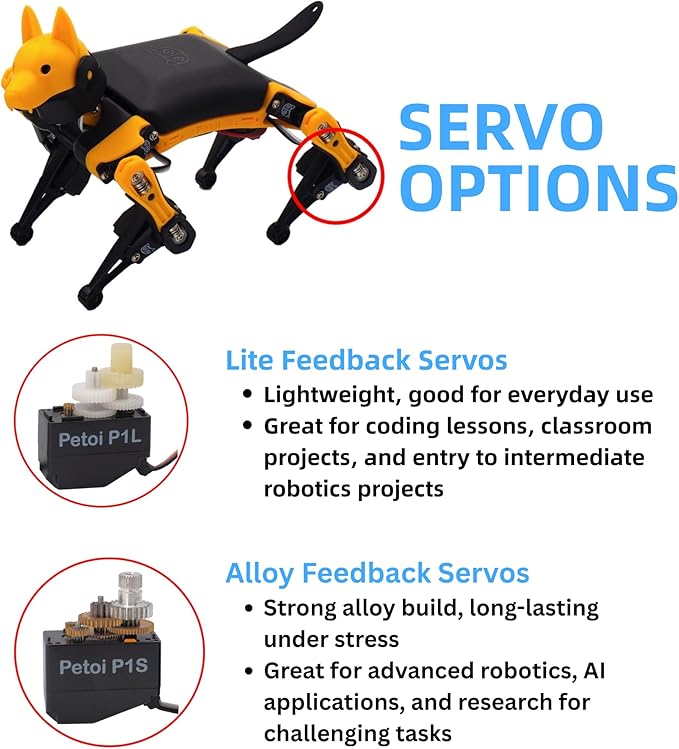 SERVO OPTIONS

Petoi P1L

Lite Feedback Servos
• Lightweight, good for everyday use
• Great for coding lessons, classroom projects, and entry to intermediate robotics projects

Petoi P1S

Alloy Feedback Servos
• Strong alloy build, long-lasting under stress
• Great for advanced robotics, AI applications, and research for challenging tasks